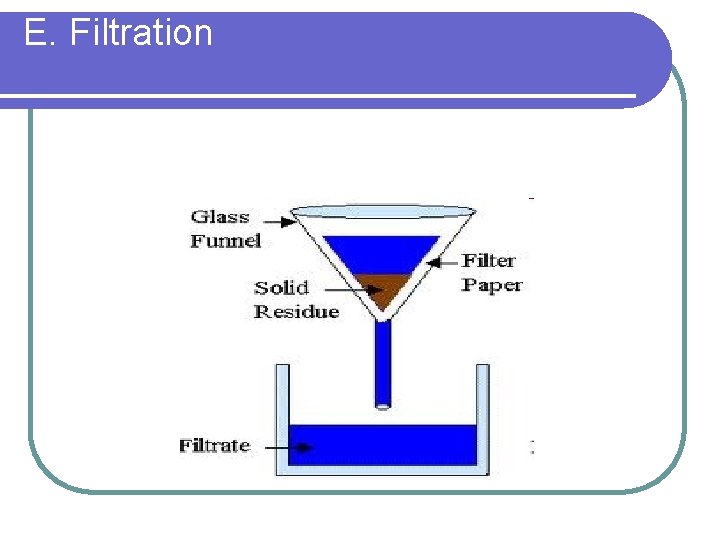 E. Filtration

Glass Funnel

Filter Paper

Solid Residue

Filtrate